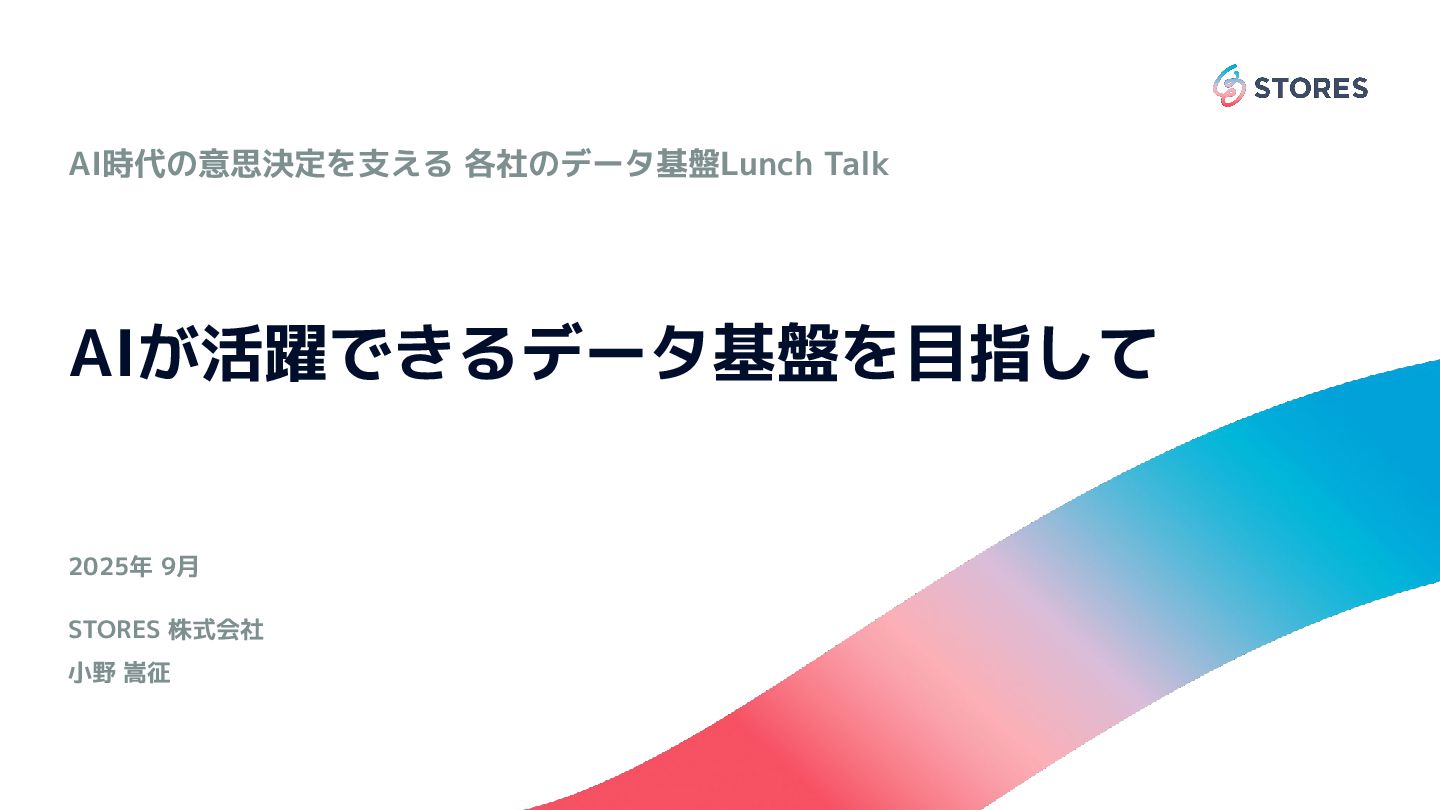 STORES

AI時代の意思決定を支える 各社のデータ基盤Lunch Talk

AIが活躍できるデータ基盤を目指して

2025年 9月

STORES 株式会社

小野 嵩征